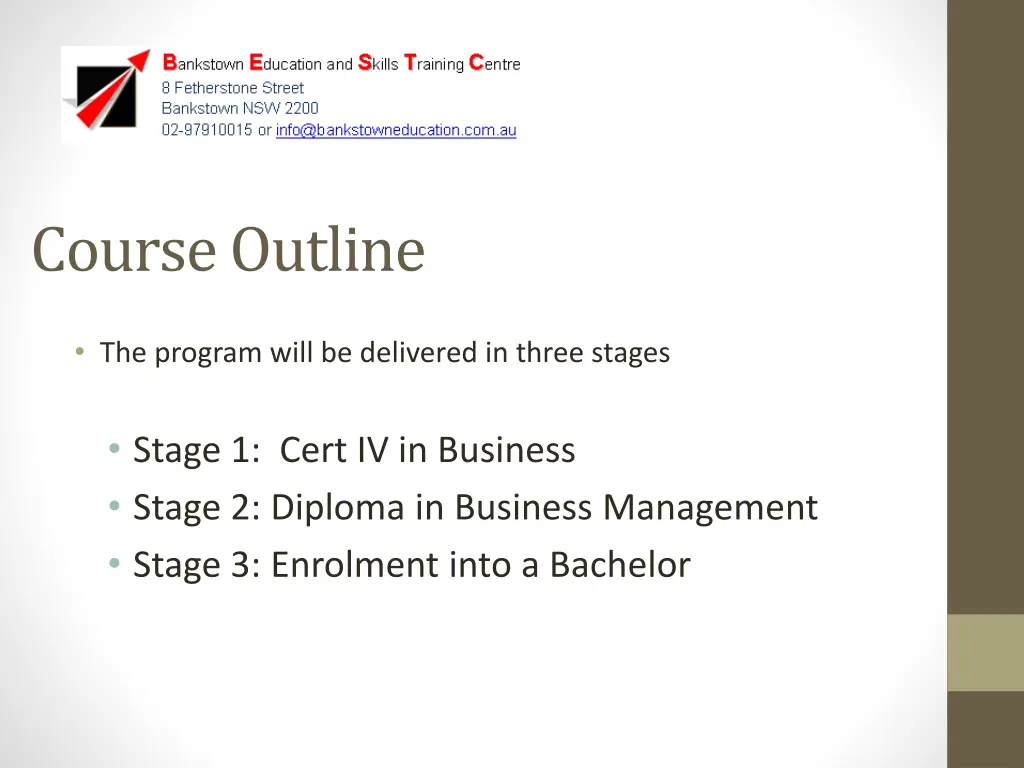 Bankstown Education and Skills Training Centre
8 Fetherstone Street
Bankstown NSW 2200
02-97910015 or info@bankstowneducation.com.au

Course Outline

• The program will be delivered in three stages

• Stage 1: Cert IV in Business
• Stage 2: Diploma in Business Management
• Stage 3: Enrolment into a Bachelor